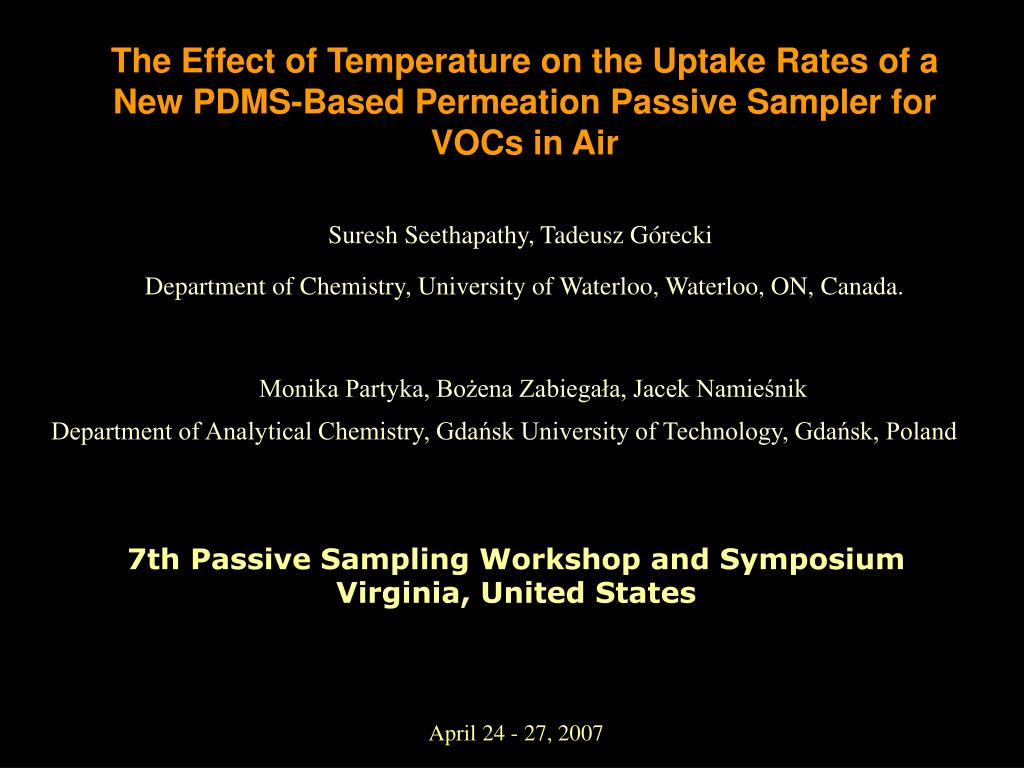 The Effect of Temperature on the Uptake Rates of a New PDMS-Based Permeation Passive Sampler for VOCs in Air

Suresh Seethapathy, Tadeusz Górecki

Department of Chemistry, University of Waterloo, Waterloo, ON, Canada.

Monika Partyka, Bożena Zabiegała, Jacek Namieśnik

Department of Analytical Chemistry, Gdańsk University of Technology, Gdańsk, Poland

7th Passive Sampling Workshop and Symposium
Virginia, United States

April 24 - 27, 2007